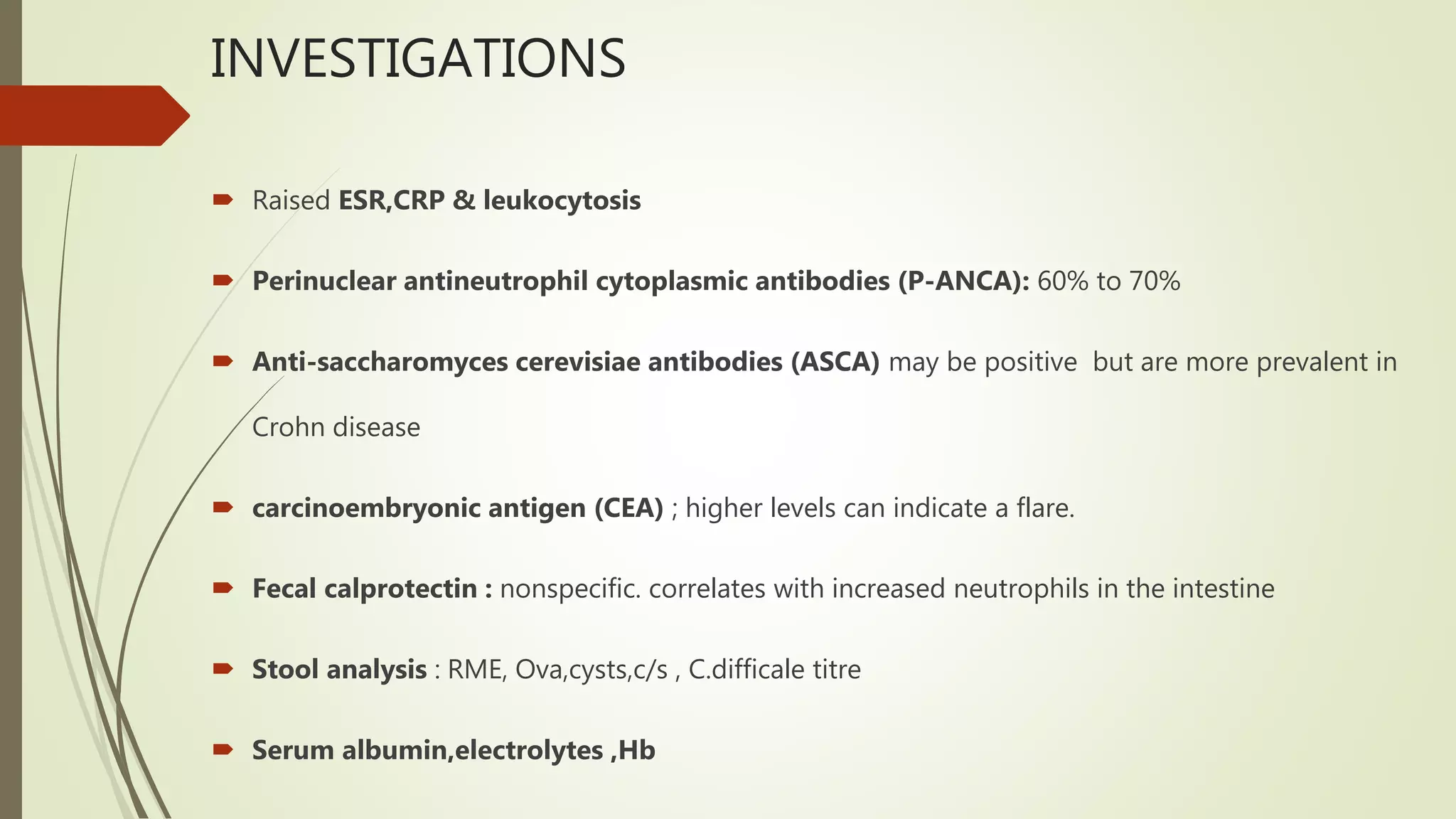 INVESTIGATIONS

Raised ESR,CRP & leukocytosis

Perinuclear antineutrophil cytoplasmic antibodies (P-ANCA): 60% to 70%

Anti-saccharomyces cerevisiae antibodies (ASCA) may be positive but are more prevalent in Crohn disease

carcinoembryonic antigen (CEA) ; higher levels can indicate a flare.

Fecal calprotectin : nonspecific. correlates with increased neutrophils in the intestine

Stool analysis : RME, Ova,cysts,c/s , C.difficale titre

Serum albumin,electrolytes ,Hb